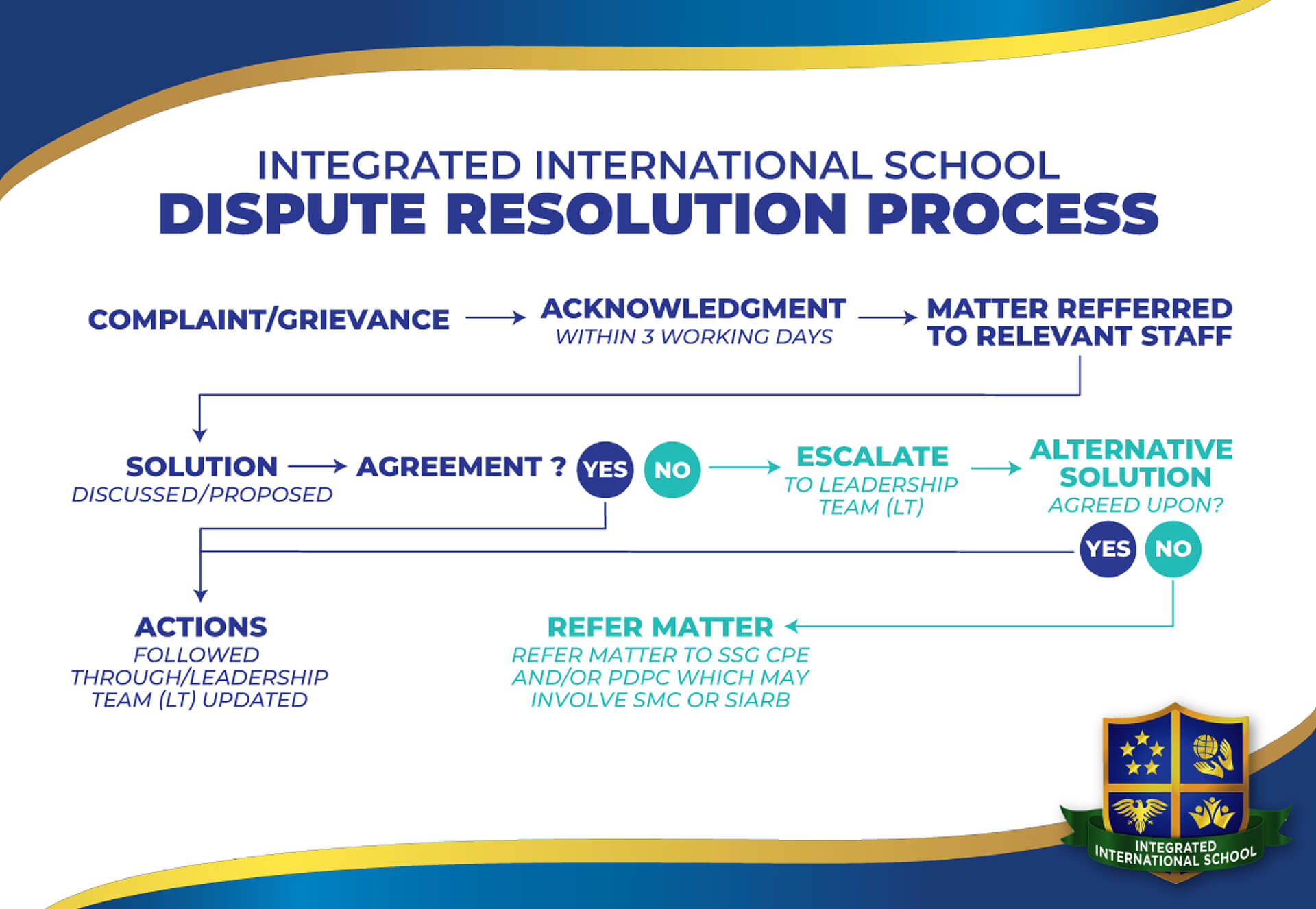 INTEGRATED INTERNATIONAL SCHOOL
DISPUTE RESOLUTION PROCESS

COMPLAINT/GRIEVANCE

ACKNOWLEDGMENT
WITHIN 3 WORKING DAYS

MATTER REFFERRED TO RELEVANT STAFF

SOLUTION
DISCUSSED/PROPOSED

AGREEMENT ?

YES

NO

ESCALATE
TO LEADERSHIP TEAM (LT)

ALTERNATIVE SOLUTION
AGREED UPON?

YES

NO

ACTIONS
FOLLOWED THROUGH/LEADERSHIP TEAM (LT) UPDATED

REFER MATTER
REFER MATTER TO SSG CPE AND/OR PDPC WHICH MAY INVOLVE SMC OR SIARB

INTEGRATED INTERNATIONAL SCHOOL